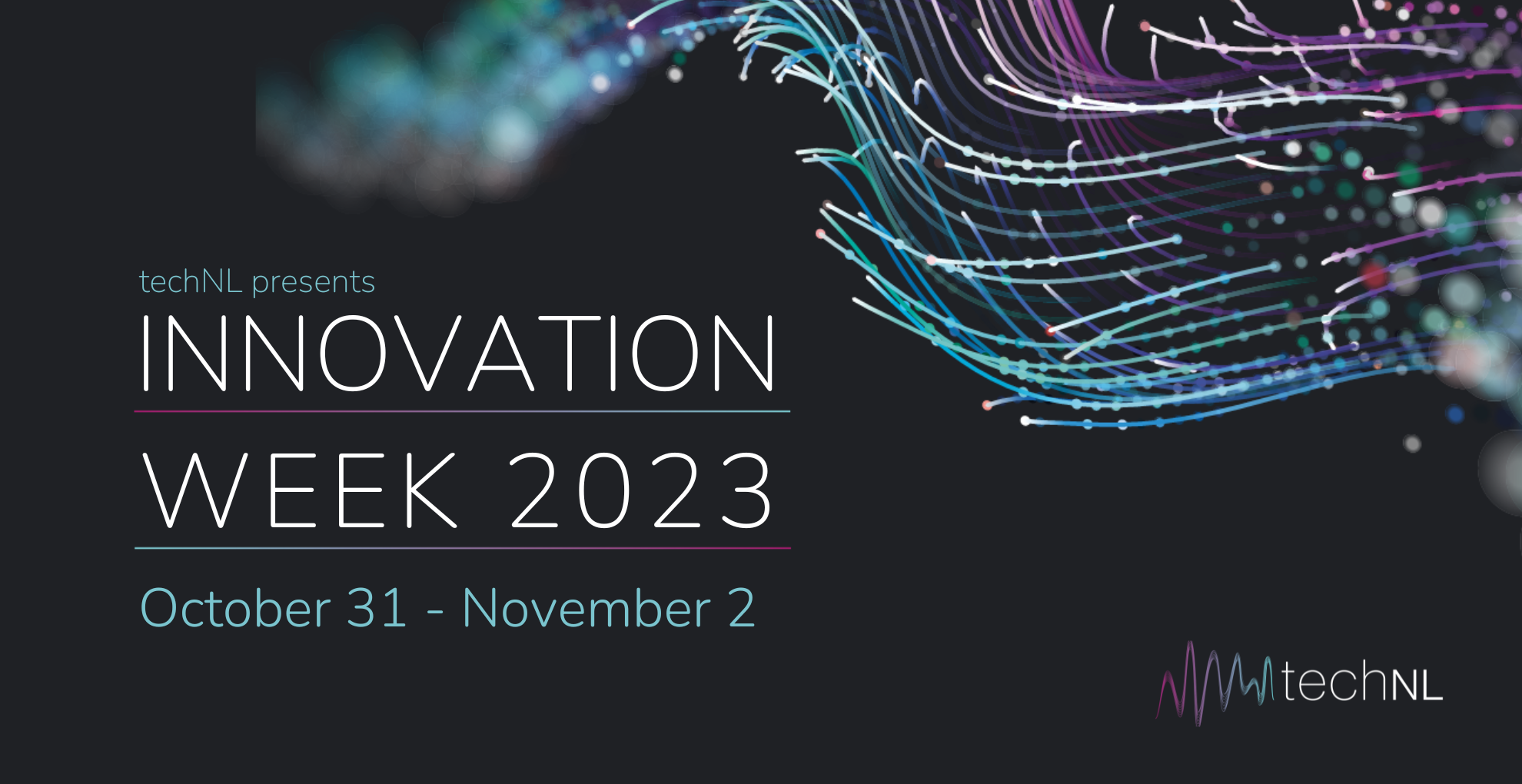 techNL presents

INNOVATION

WEEK 2023

October 31 - November 2

techNL